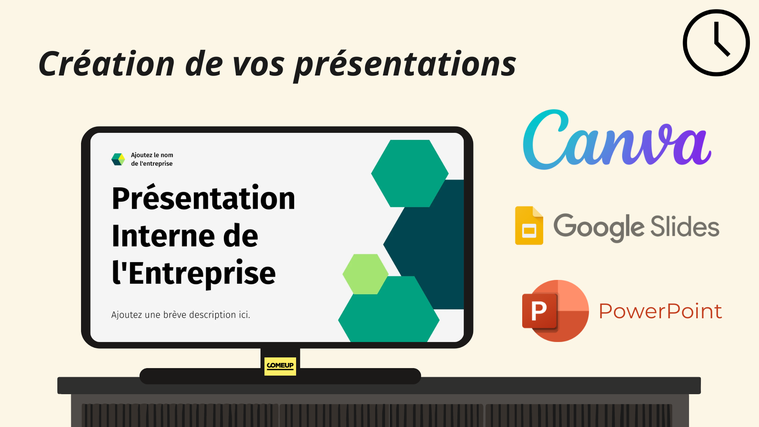 Création de vos présentations

Ajoutez le nom de l'entreprise

Présentation Interne de l'Entreprise

Ajoutez une brève description ici.

COMEUP

Canva

Google Slides

P

PowerPoint